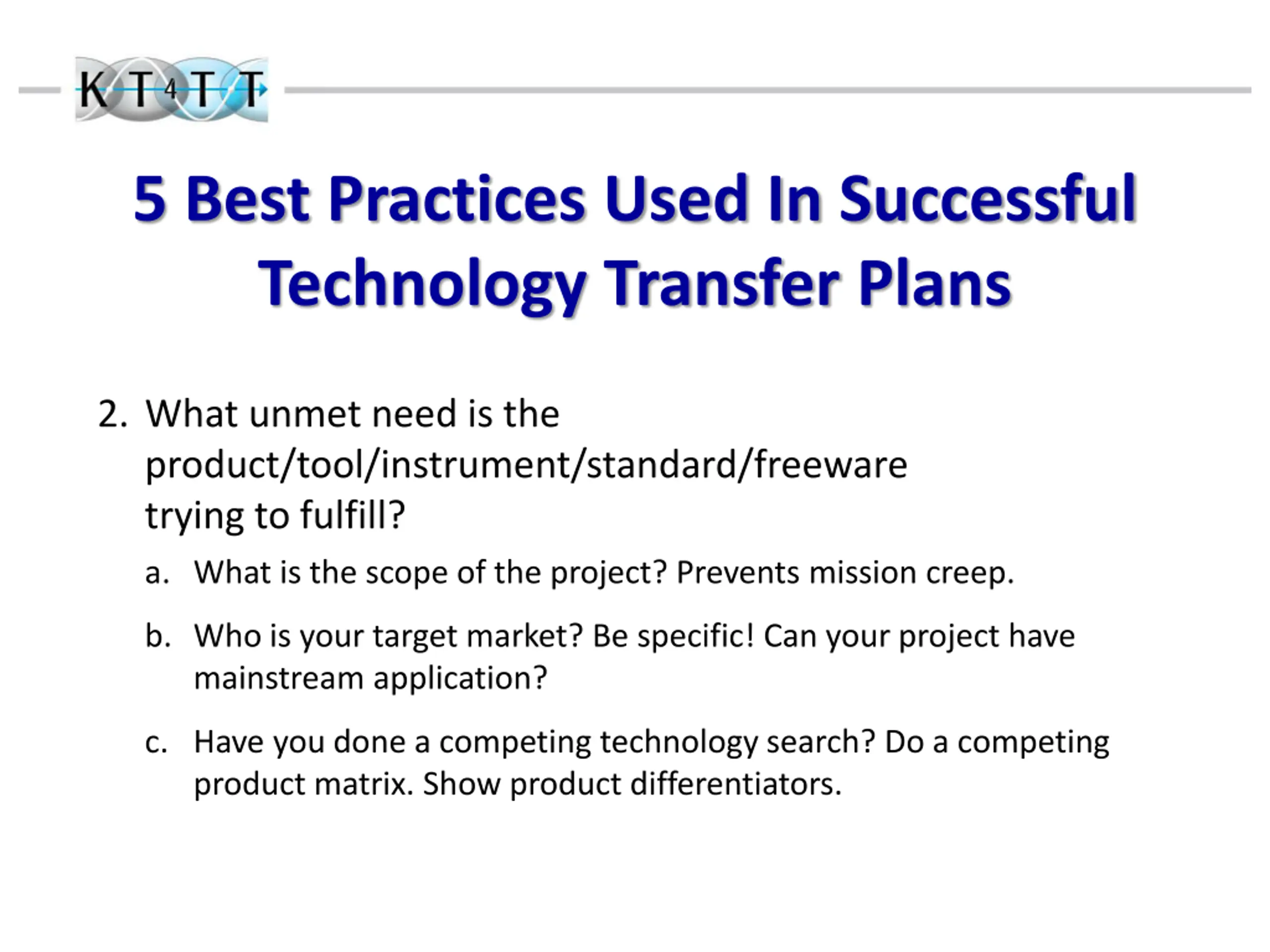 KT4TT

5 Best Practices Used In Successful Technology Transfer Plans

2. What unmet need is the product/tool/instrument/standard/freeware trying to fulfill?

a. What is the scope of the project? Prevents mission creep.

b. Who is your target market? Be specific! Can your project have mainstream application?

c. Have you done a competing technology search? Do a competing product matrix. Show product differentiators.